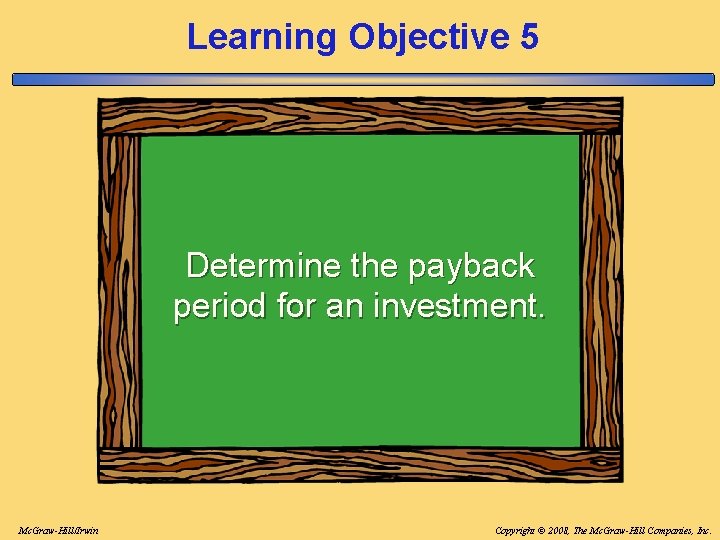 Learning Objective 5

Determine the payback period for an investment.

McGraw-Hill/Irwin

Copyright © 2008, The McGraw-Hill Companies, Inc.